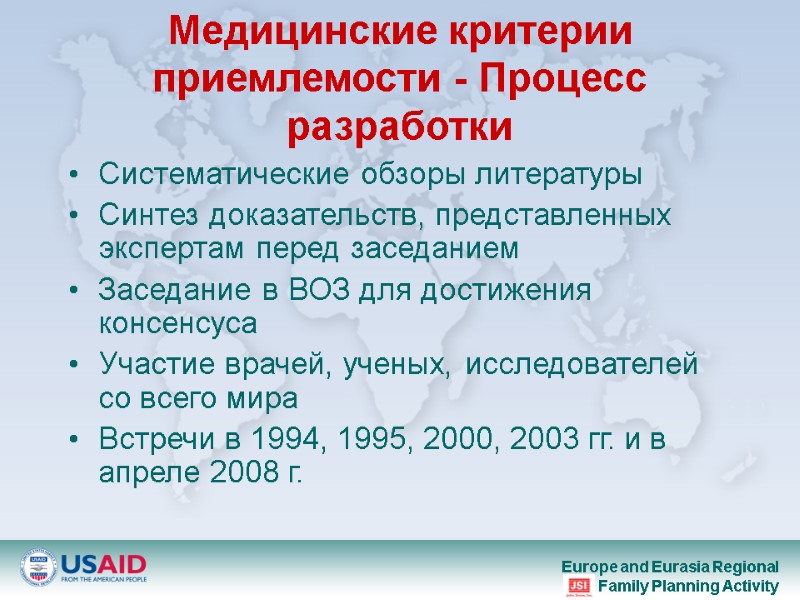 Медицинские критерии приемлемости - Процесс разработки

• Систематические обзоры литературы
• Синтез доказательств, представленных экспертам перед заседанием
• Заседание в ВОЗ для достижения консенсуса
• Участие врачей, ученых, исследователей со всего мира
• Встречи в 1994, 1995, 2000, 2003 гг. и в апреле 2008 г.

USAID
FROM THE AMERICAN PEOPLE

Europe and Eurasia Regional
JSI Family Planning Activity